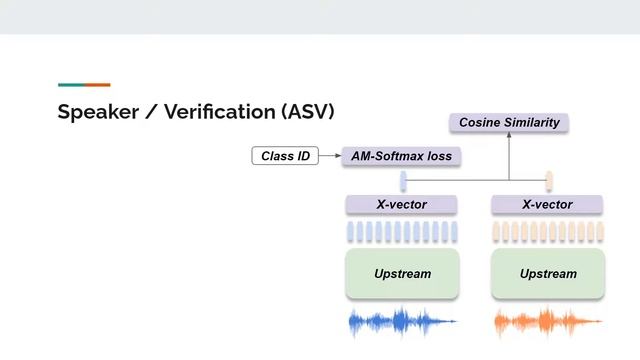 Speaker / Verification (ASV)

Cosine Similarity

Class ID

AM-Softmax loss

X-vector

X-vector

Upstream

Upstream